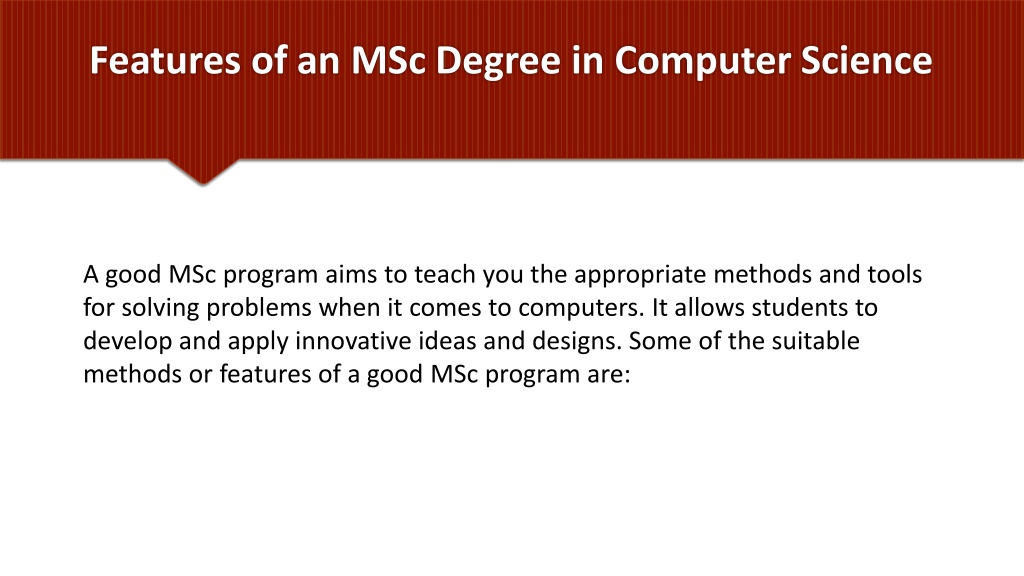 Features of an MSc Degree in Computer Science

A good MSc program aims to teach you the appropriate methods and tools for solving problems when it comes to computers. It allows students to develop and apply innovative ideas and designs. Some of the suitable methods or features of a good MSc program are: